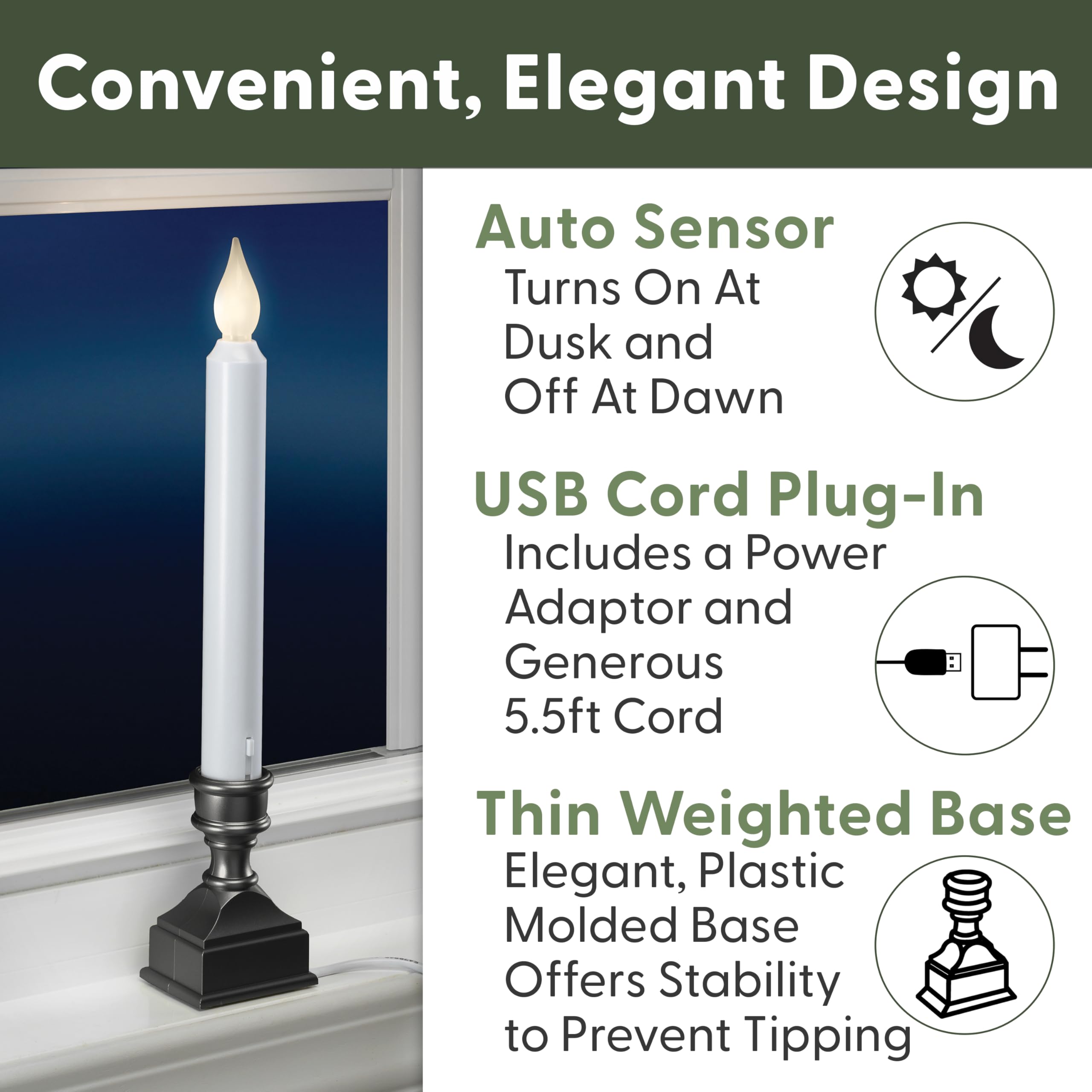 Convenient, Elegant Design

Auto Sensor
Turns On At Dusk and Off At Dawn

USB Cord Plug-In
Includes a Power Adaptor and Generous 5.5ft Cord

Thin Weighted Base
Elegant, Plastic Molded Base Offers Stability to Prevent Tipping